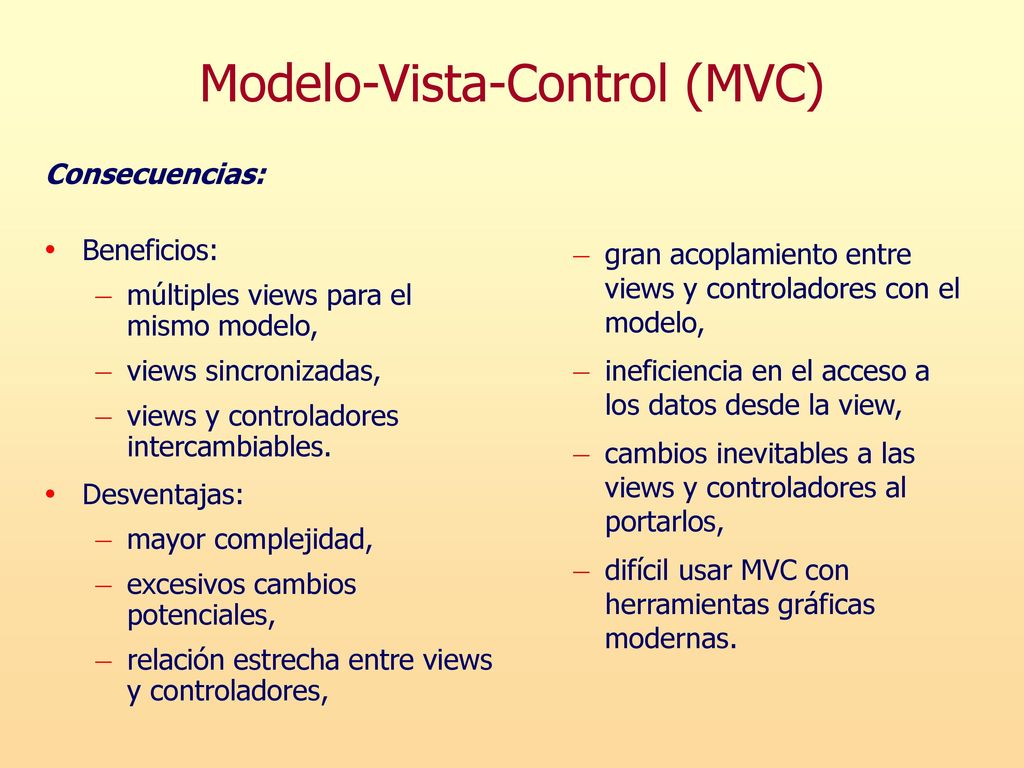 Modelo-Vista-Control (MVC)

Consecuencias:

• Beneficios:
– múltiples views para el mismo modelo,
– views sincronizadas,
– views y controladores intercambiables.
• Desventajas:
– mayor complejidad,
– excesivos cambios potenciales,
– relación estrecha entre views y controladores,

– gran acoplamiento entre views y controladores con el modelo,
– ineficiencia en el acceso a los datos desde la view,
– cambios inevitables a las views y controladores al portarlos,
– difícil usar MVC con herramientas gráficas modernas.